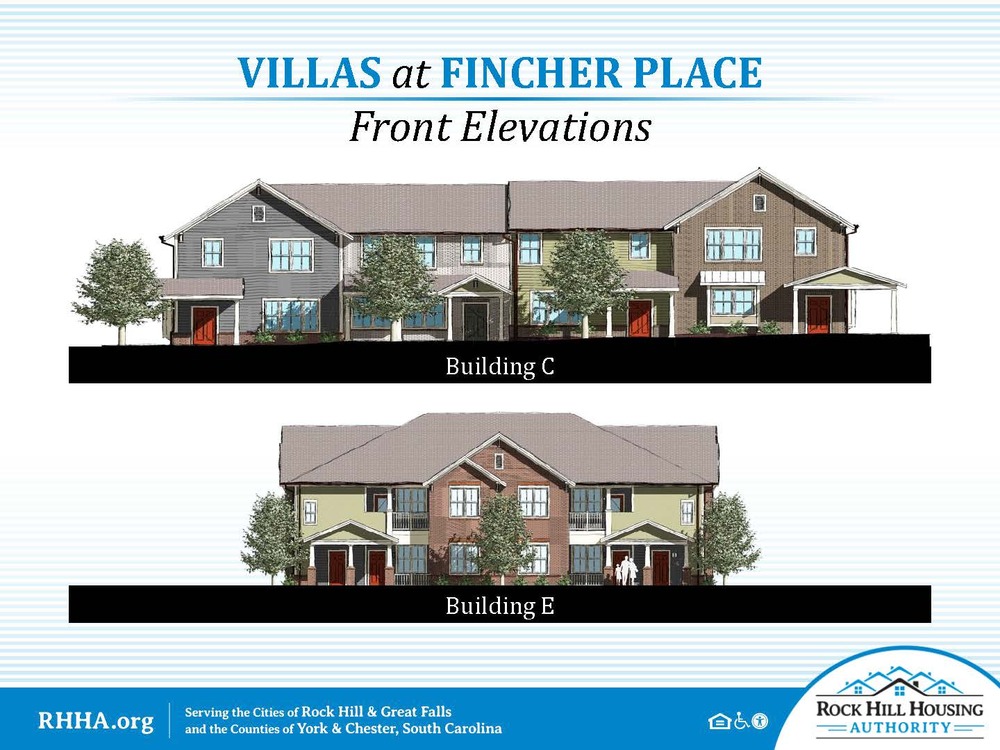 VILLAS at FINCHER PLACE

Front Elevations

Building C

Building E

RHHA.org

Serving the Cities of Rock Hill & Great Falls and the Counties of York & Chester, South Carolina

ROCK HILL HOUSING AUTHORITY